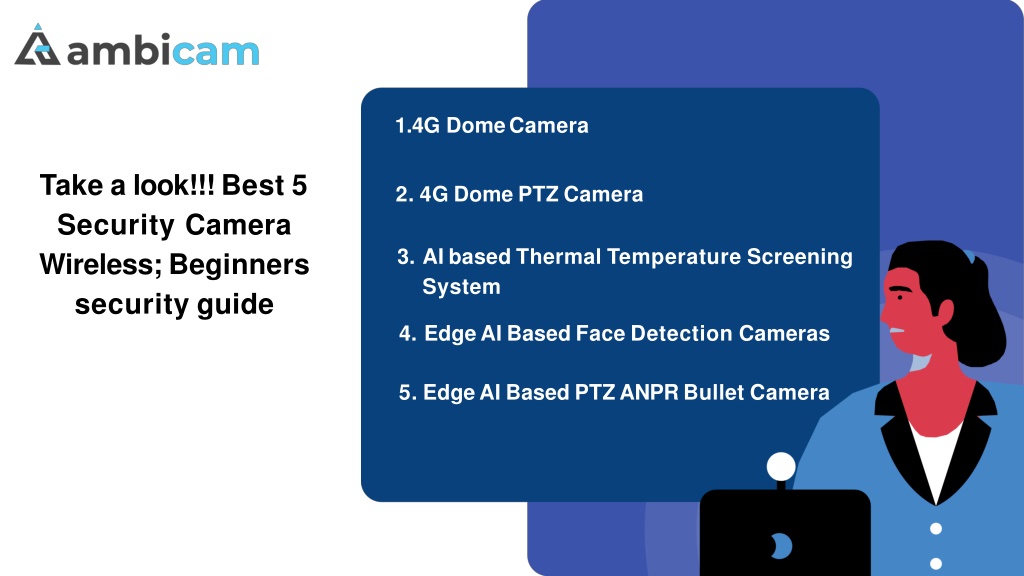 ambicam

Take a look!!! Best 5 Security Camera Wireless; Beginners security guide

1.4G Dome Camera

2. 4G Dome PTZ Camera

3. AI based Thermal Temperature Screening System

4. Edge AI Based Face Detection Cameras

5. Edge AI Based PTZ ANPR Bullet Camera